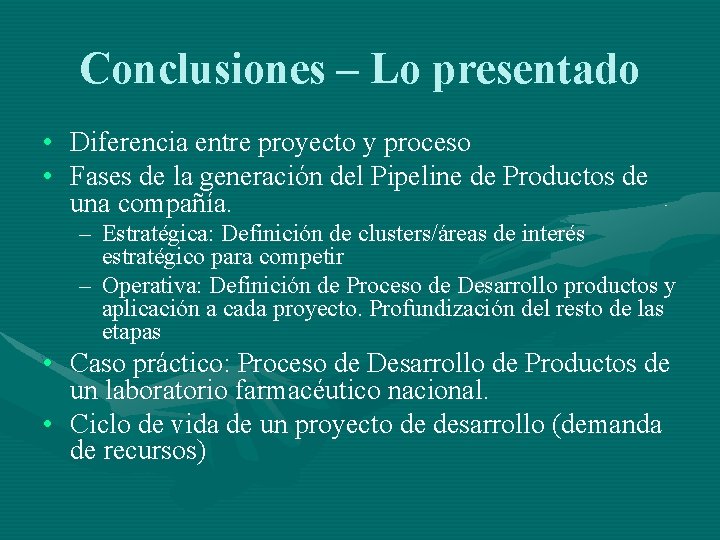 Conclusiones – Lo presentado

• Diferencia entre proyecto y proceso
• Fases de la generación del Pipeline de Productos de una compañía.
– Estratégica: Definición de clusters/áreas de interés estratégico para competir
– Operativa: Definición de Proceso de Desarrollo productos y aplicación a cada proyecto. Profundización del resto de las etapas
• Caso práctico: Proceso de Desarrollo de Productos de un laboratorio farmacéutico nacional.
• Ciclo de vida de un proyecto de desarrollo (demanda de recursos)